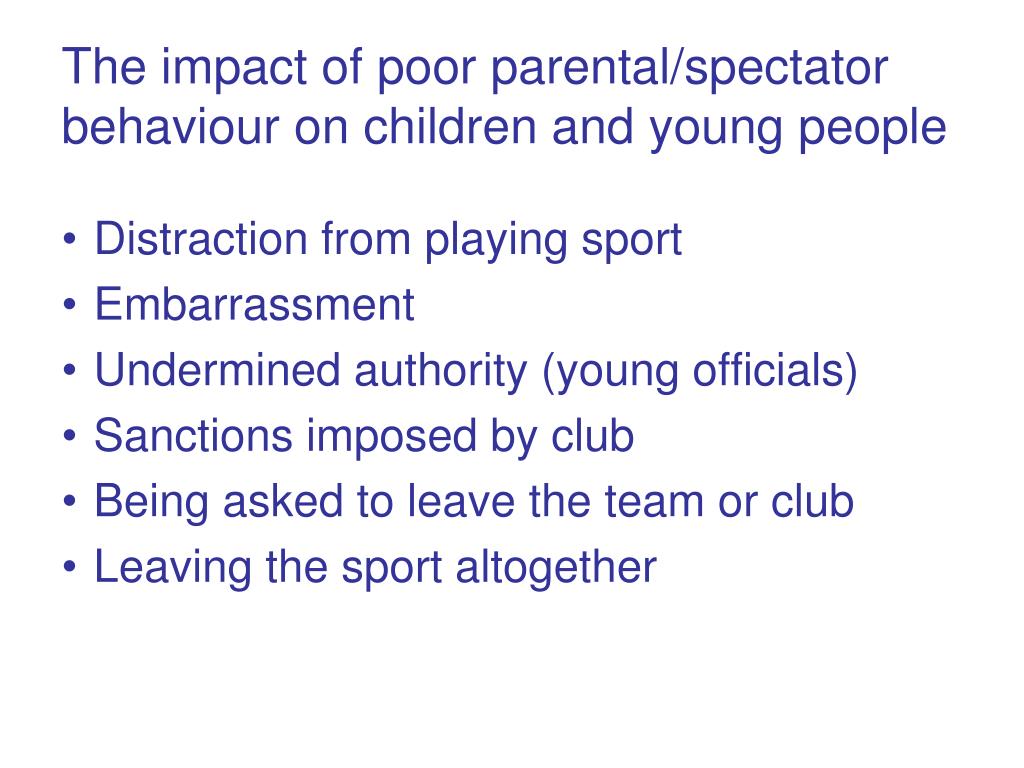 The impact of poor parental/spectator behaviour on children and young people

• Distraction from playing sport
• Embarrassment
• Undermined authority (young officials)
• Sanctions imposed by club
• Being asked to leave the team or club
• Leaving the sport altogether